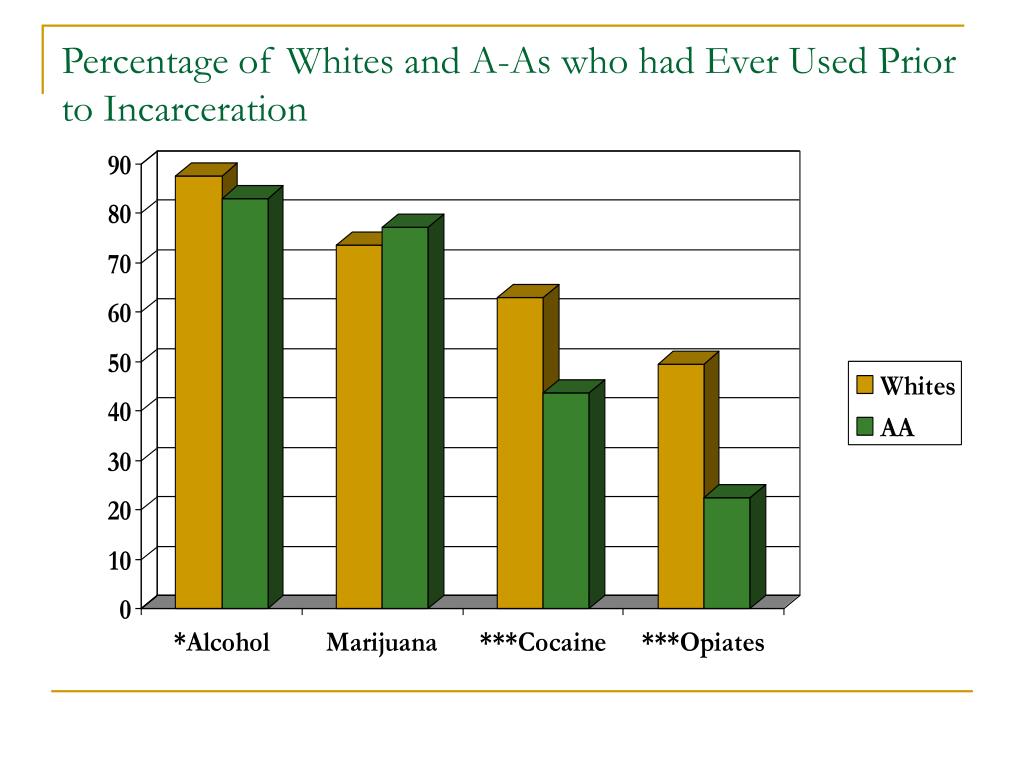 Percentage of Whites and A-As who had Ever Used Prior to Incarceration

90
80
70
60
50
40
30
20
10
0

*Alcohol
Marijuana
***Cocaine
***Opiates

Whites
AA